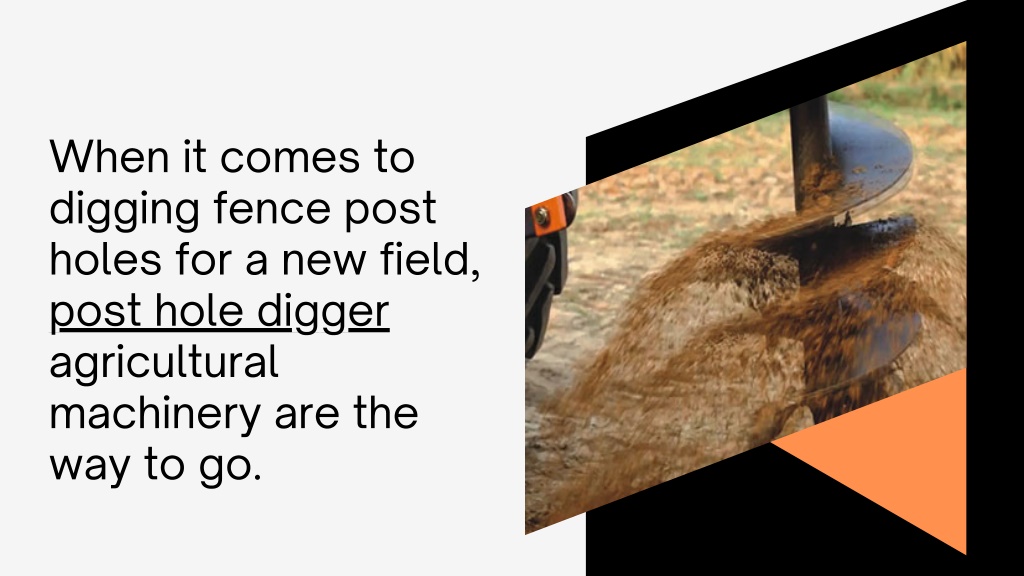 When it comes to digging fence post holes for a new field, post hole digger agricultural machinery are the way to go.